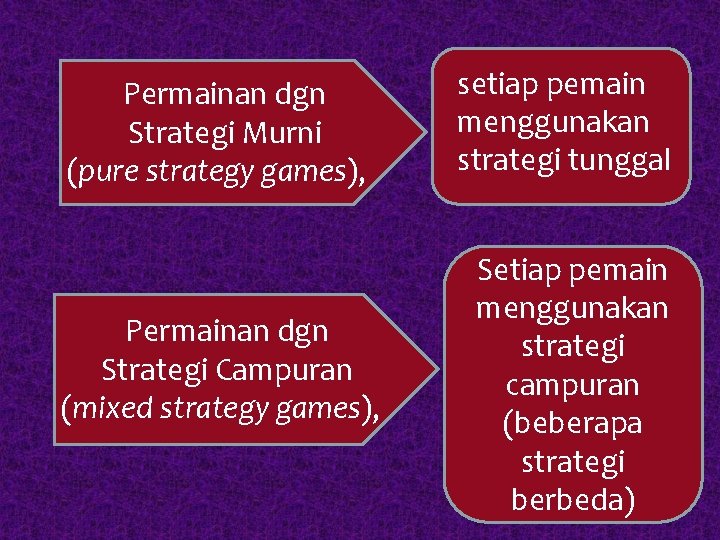 Permainan dgn Strategi Murni (pure strategy games),

setiap pemain menggunakan strategi tunggal

Permainan dgn Strategi Campuran (mixed strategy games),

Setiap pemain menggunakan strategi campuran (beberapa strategi berbeda)